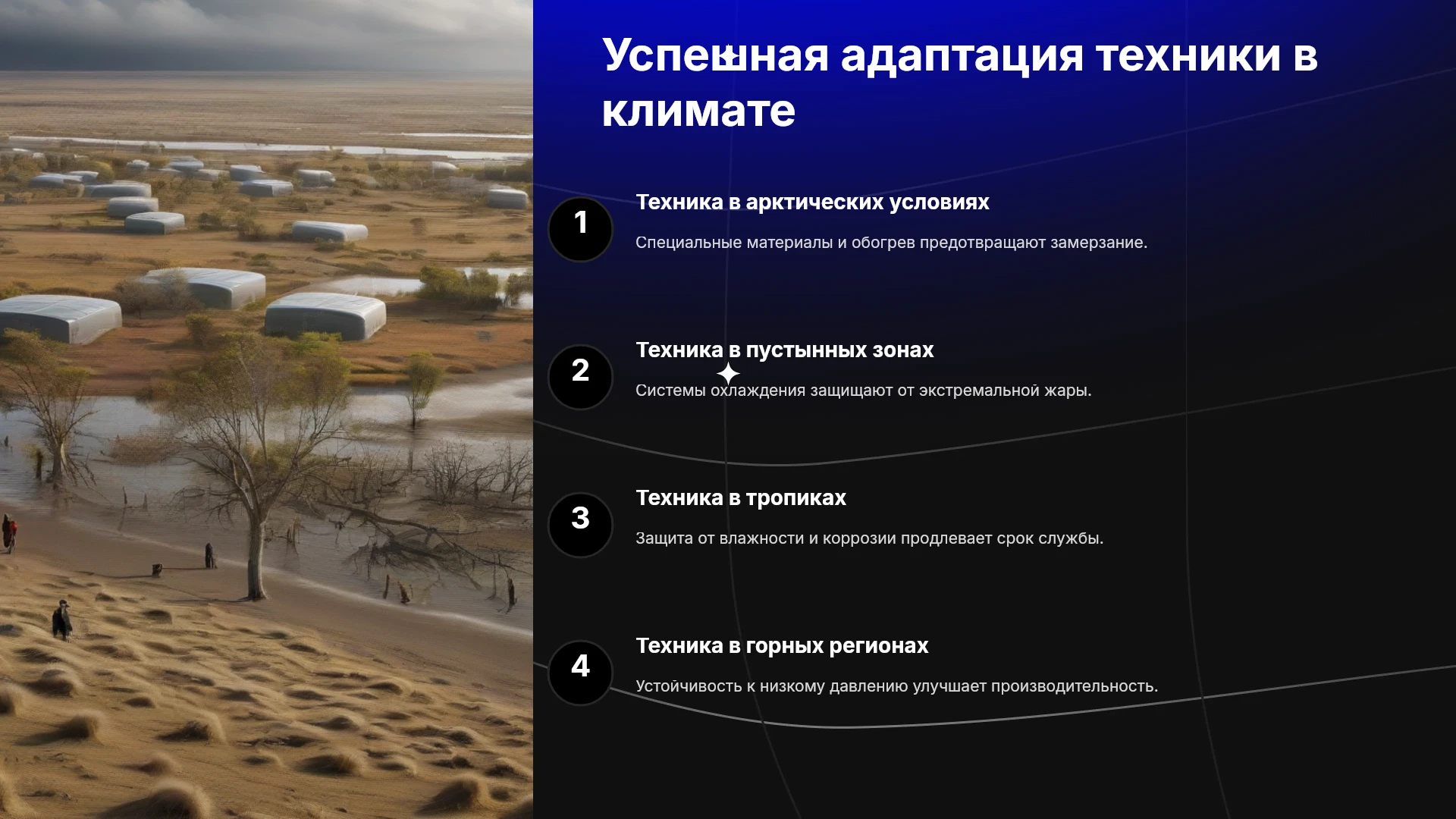 Успешная адаптация техники в климате

1
Техника в арктических условиях
Специальные материалы и обогрев предотвращают замерзание.

2
Техника в пустынных зонах
Системы охлаждения защищают от экстремальной жары.

3
Техника в тропиках
Защита от влажности и коррозии продлевает срок службы.

4
Техника в горных регионах
Устойчивость к низкому давлению улучшает производительность.